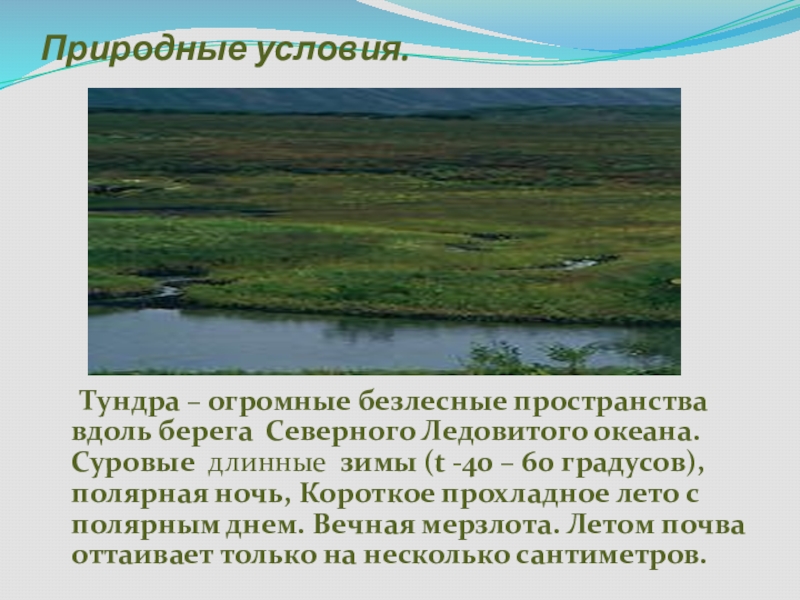 Природные условия.

Тундра – огромные безлесные пространства вдоль берега Северного Ледовитого океана. Суровые длинные зимы (t -40 – 60 градусов), полярная ночь, Короткое прохладное лето с полярным днем. Вечная мерзлота. Летом почва оттаивает только на несколько сантиметров.